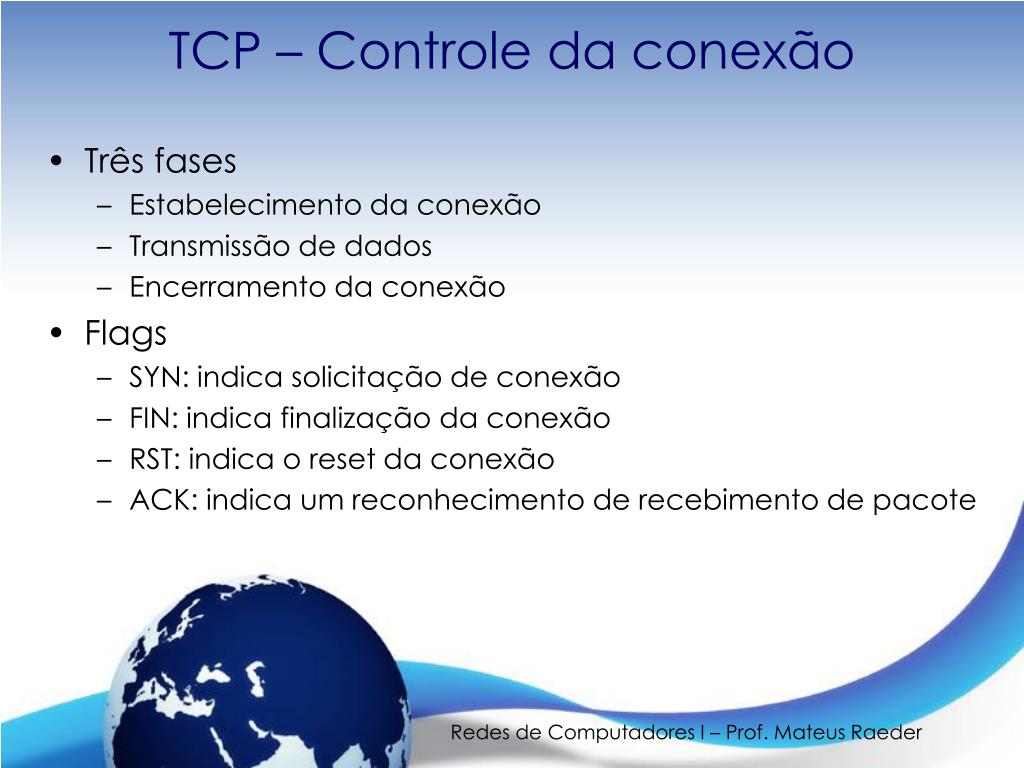 TCP – Controle da conexão

• Três fases
  – Estabelecimento da conexão
  – Transmissão de dados
  – Encerramento da conexão
• Flags
  – SYN: indica solicitação de conexão
  – FIN: indica finalização da conexão
  – RST: indica o reset da conexão
  – ACK: indica um reconhecimento de recebimento de pacote

Redes de Computadores I – Prof. Mateus Raeder